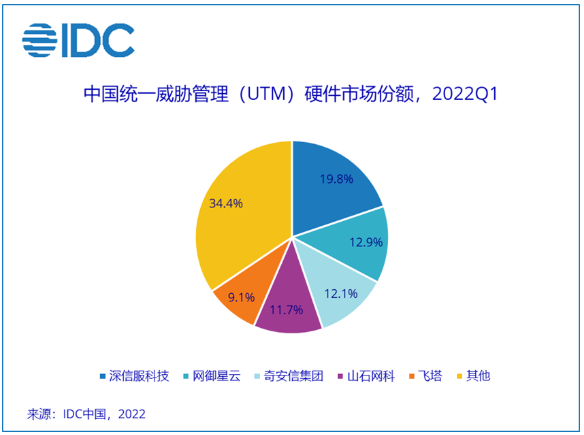 IDC

中国统一威胁管理（UTM）硬件市场份额，2022Q1

19.8%
12.9%
12.1%
11.7%
9.1%
34.4%

深信服科技 网御星云 奇安信集团 山石网科 飞塔 其他

来源：IDC中国，2022